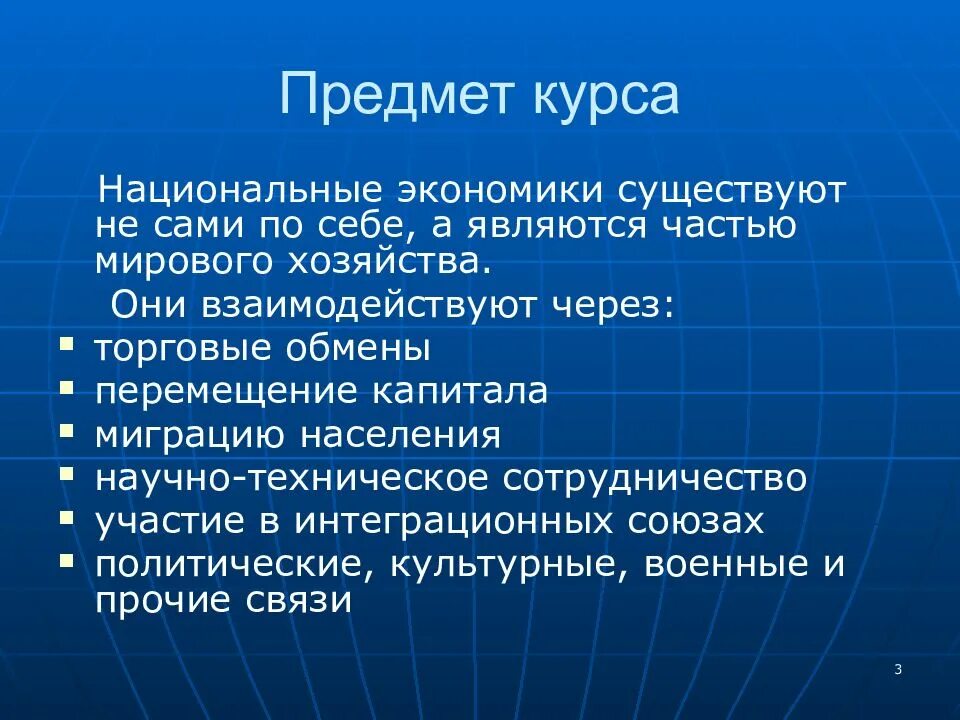 Предмет курса

Национальные экономики существуют не сами по себе, а являются частью мирового хозяйства.

Они взаимодействуют через:

- торговые обмены
- перемещение капитала
- миграцию населения
- научно-техническое сотрудничество
- участие в интеграционных союзах
- политические, культурные, военные и прочие связи

3